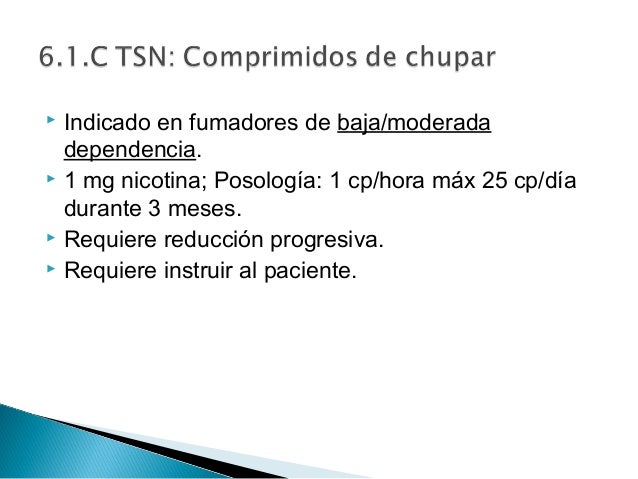 6.1.C TSN: Comprimidos de chupar

Indicado en fumadores de baja/moderada dependencia.

1 mg nicotina; Posología: 1 cp/hora máx 25 cp/día durante 3 meses.

Requiere reducción progresiva.

Requiere instruir al paciente.